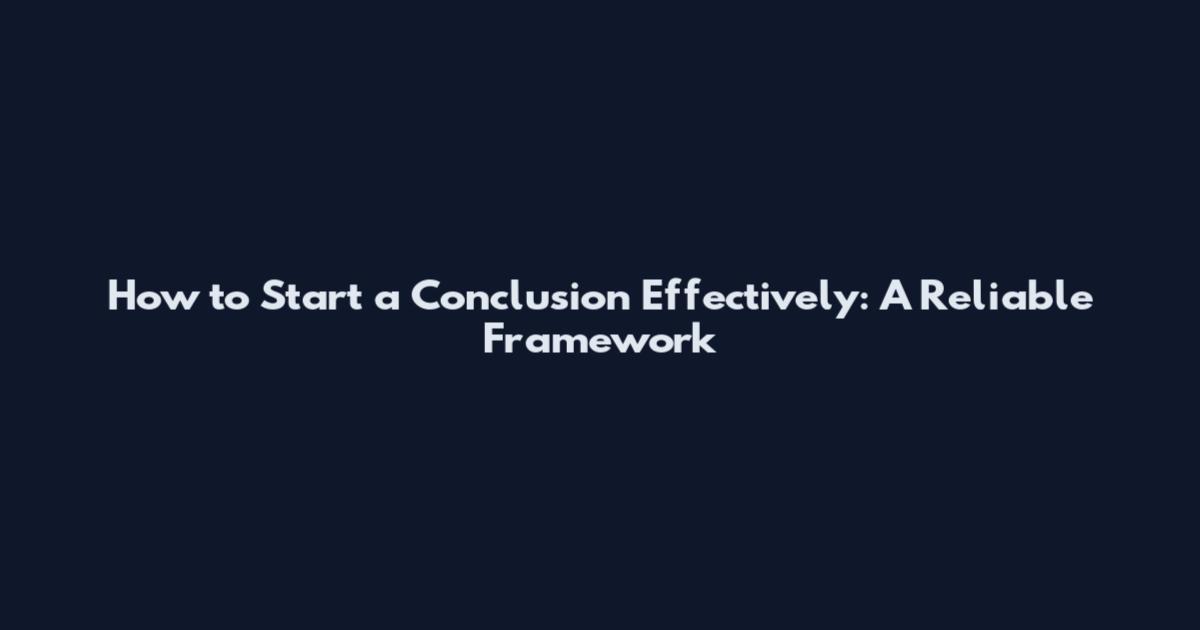 How to Start a Conclusion Effectively: A Reliable Framework